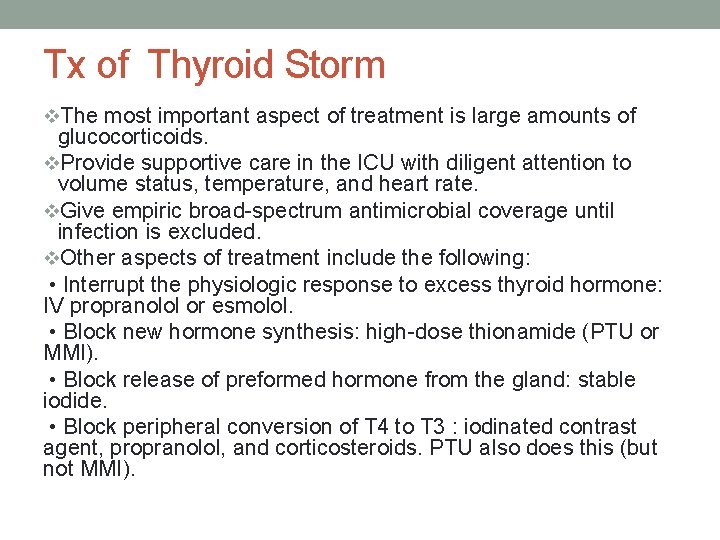 Tx of Thyroid Storm

❖The most important aspect of treatment is large amounts of glucocorticoids.

❖Provide supportive care in the ICU with diligent attention to volume status, temperature, and heart rate.

❖Give empiric broad-spectrum antimicrobial coverage until infection is excluded.

❖Other aspects of treatment include the following:

• Interrupt the physiologic response to excess thyroid hormone: IV propranolol or esmolol.

• Block new hormone synthesis: high-dose thionamide (PTU or MMI).

• Block release of preformed hormone from the gland: stable iodide.

• Block peripheral conversion of T4 to T3 : iodinated contrast agent, propranolol, and corticosteroids. PTU also does this (but not MMI).